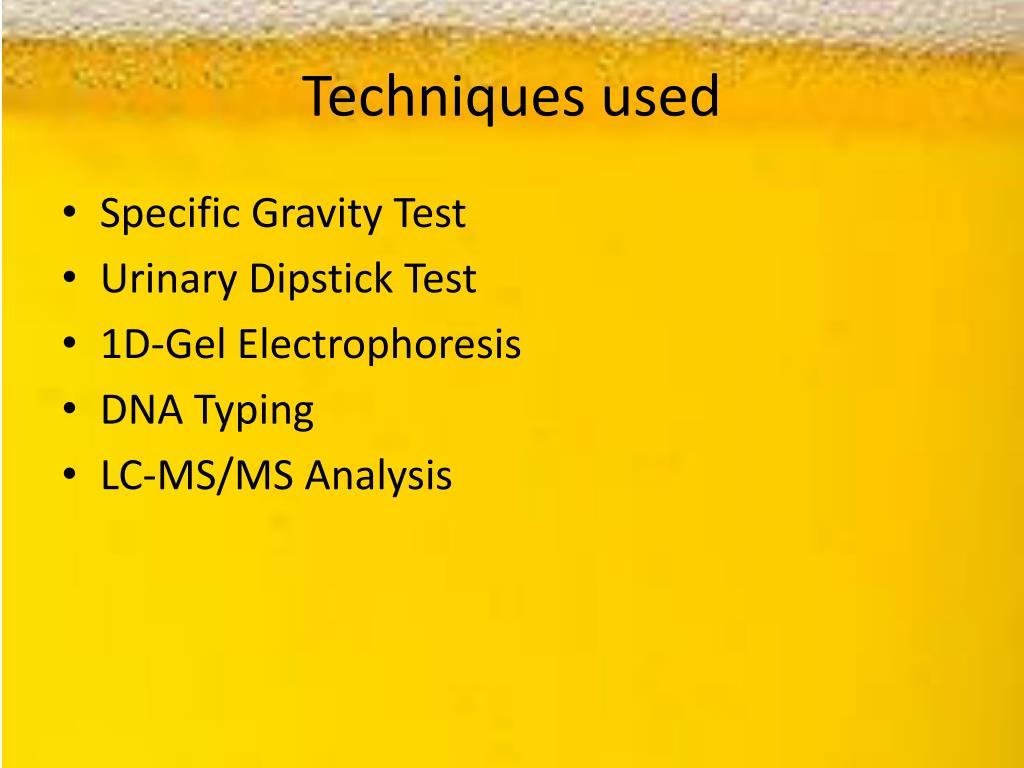 Techniques used

• Specific Gravity Test
• Urinary Dipstick Test
• 1D-Gel Electrophoresis
• DNA Typing
• LC-MS/MS Analysis